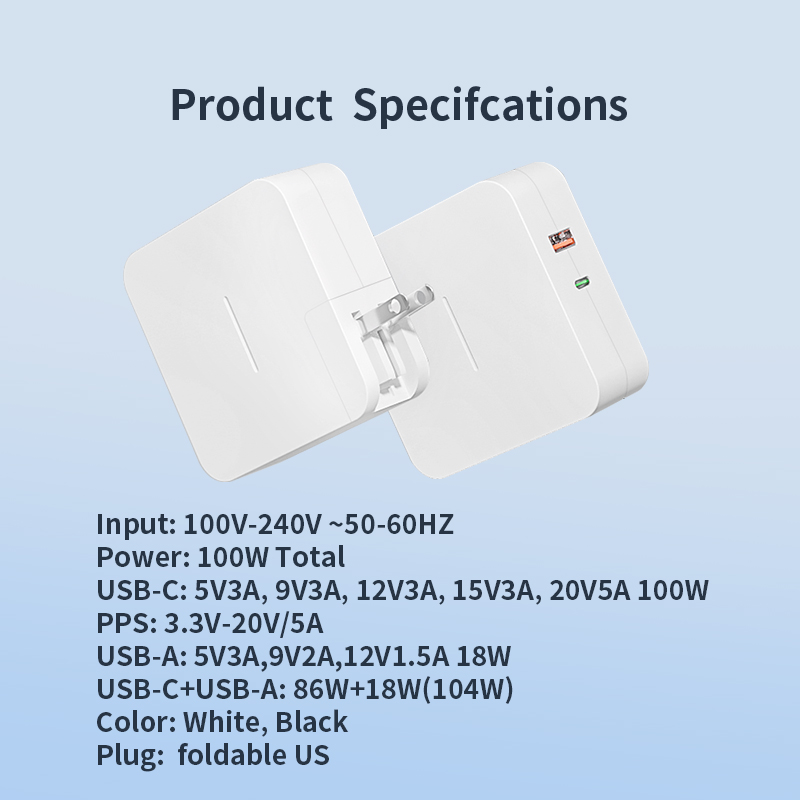 Product Specifcations

Input: 100V-240V ~50-60HZ
Power: 100W Total
USB-C: 5V3A, 9V3A, 12V3A, 15V3A, 20V5A 100W
PPS: 3.3V-20V/5A
USB-A: 5V3A,9V2A,12V1.5A 18W
USB-C+USB-A: 86W+18W(104W)
Color: White, Black
Plug: foldable US